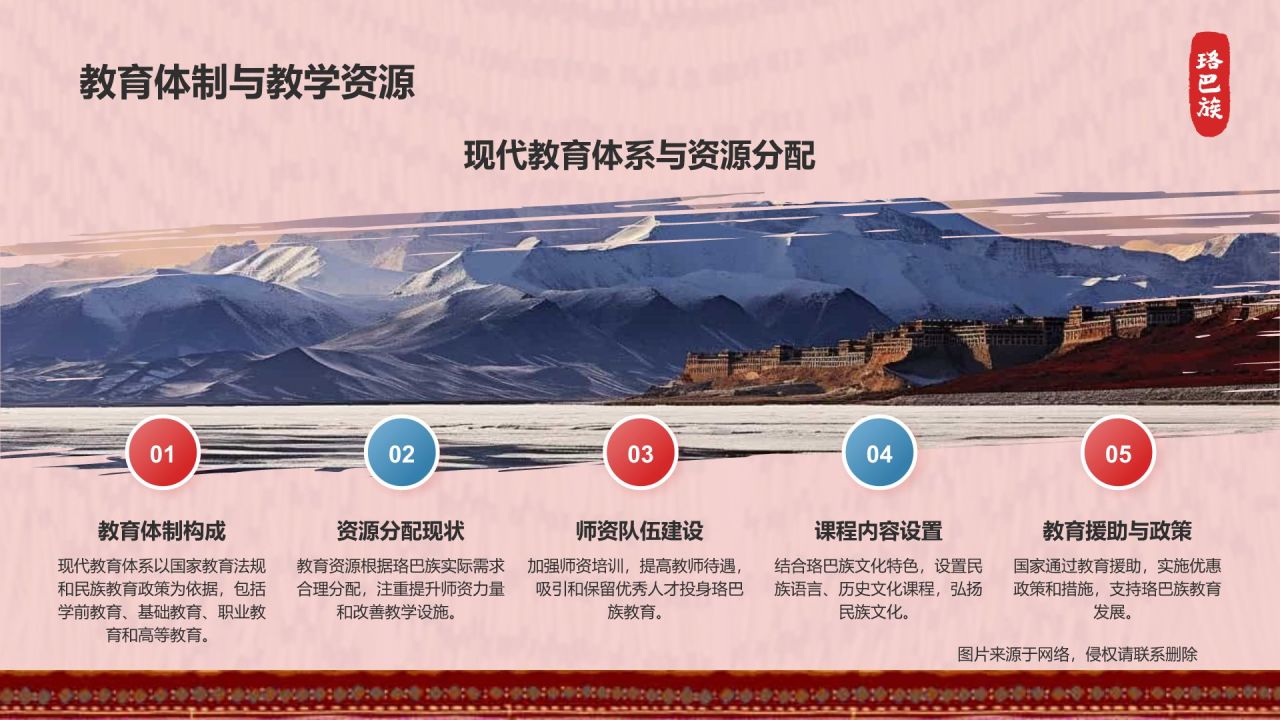 教育体制与教学资源

珞巴族

现代教育体系与资源分配

01

教育体制构成

现代教育体系以国家教育法规和民族教育政策为依据，包括学前教育、基础教育、职业教育和高等教育。

02

资源分配现状

教育资源根据珞巴族实际需求合理分配，注重提升师资力量和改善教学设施。

03

师资队伍建设

加强师资培训，提高教师待遇，吸引和保留优秀人才投身珞巴族教育。

04

课程内容设置

结合珞巴族文化特色，设置民族语言、历史文化课程，弘扬民族文化。

05

教育援助与政策

国家通过教育援助，实施优惠政策和措施，支持珞巴族教育发展。

图片来源于网络，侵权请联系删除